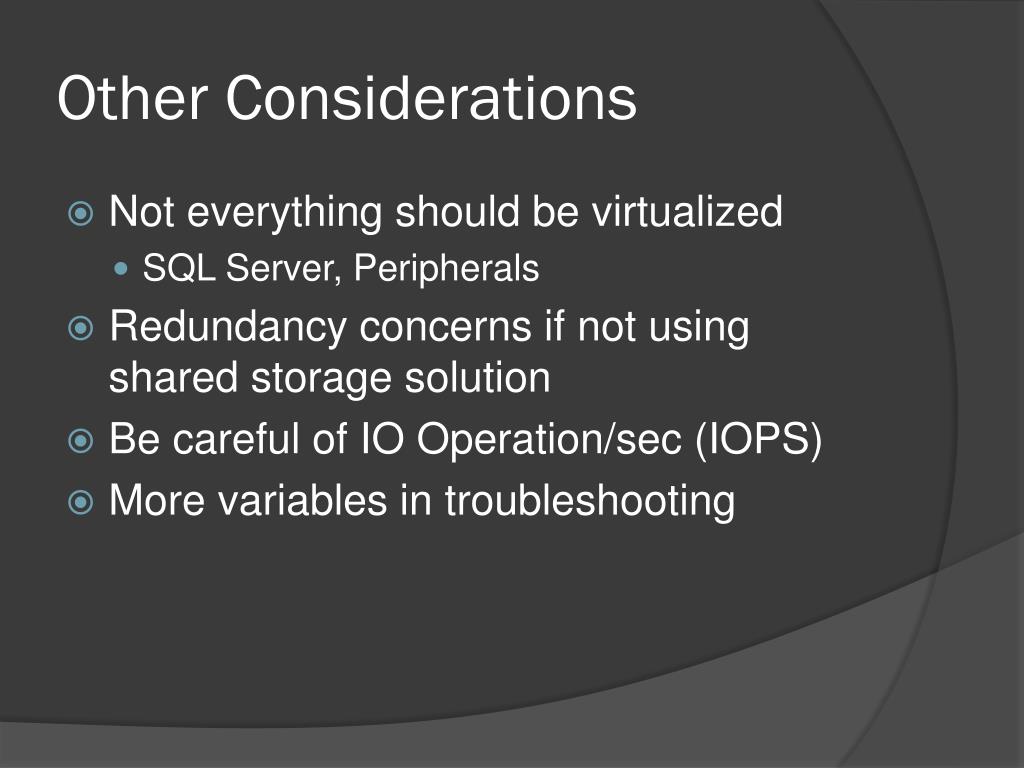 Other Considerations

Not everything should be virtualized

SQL Server, Peripherals

Redundancy concerns if not using shared storage solution

Be careful of IO Operation/sec (IOPS)

More variables in troubleshooting